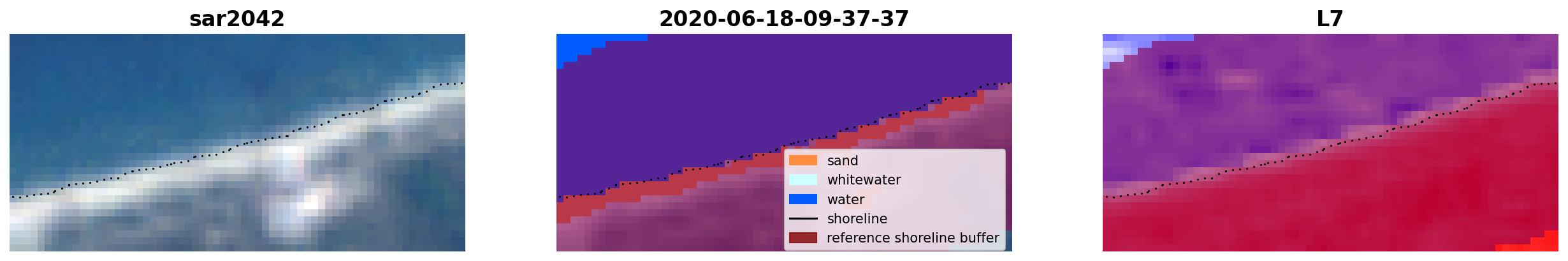 sar2042

2020-06-18-09-37-37

sand
whitewater
water
shoreline
reference shoreline buffer

L7